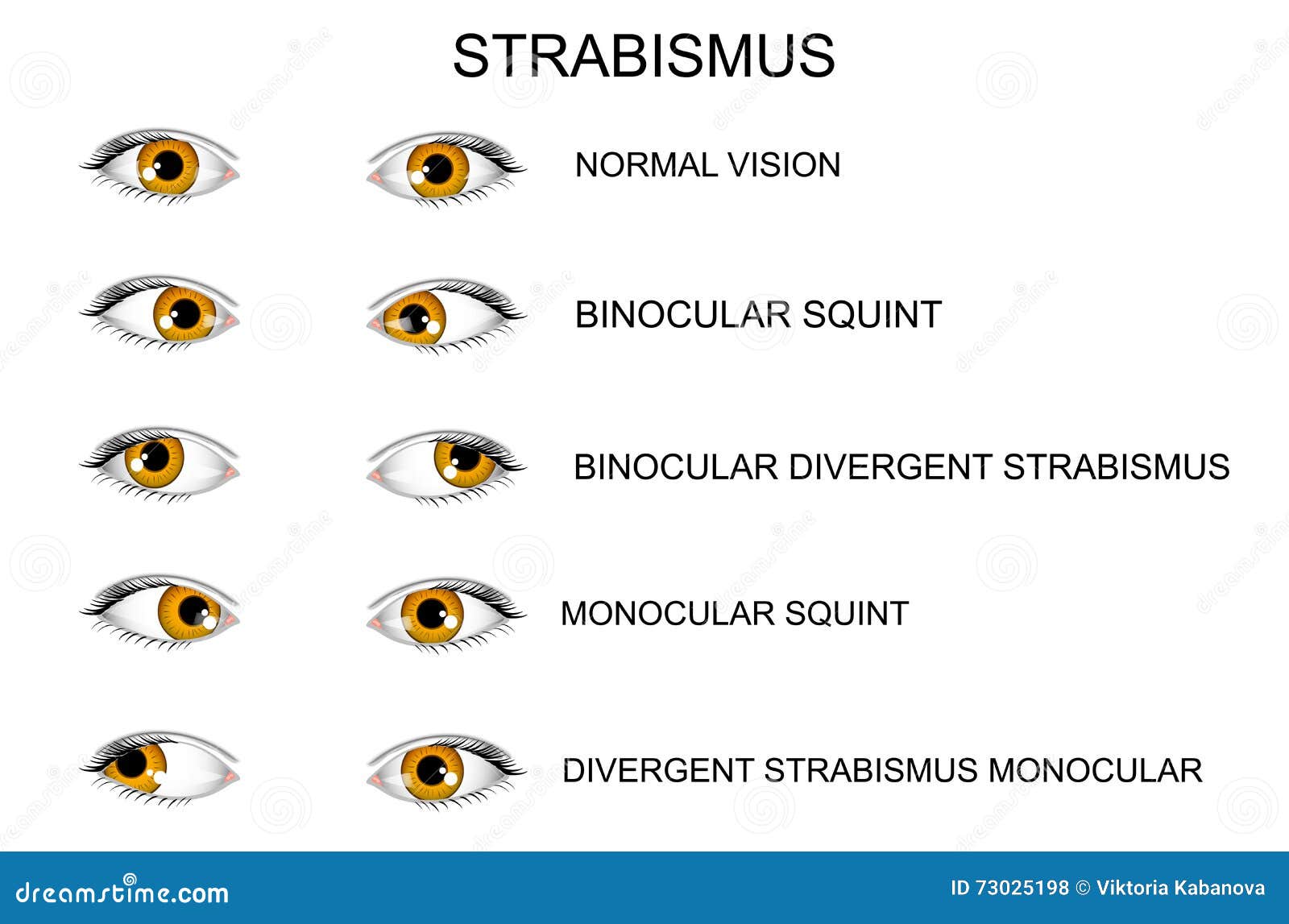 STRABISMUS

NORMAL VISION

BINOCULAR SQUINT

BINOCULAR DIVERGENT STRABISMUS

MONOCULAR SQUINT

DIVERGENT STRABISMUS MONOCULAR

dreamstime.com

ID 73025198 © Viktoria Kabanova